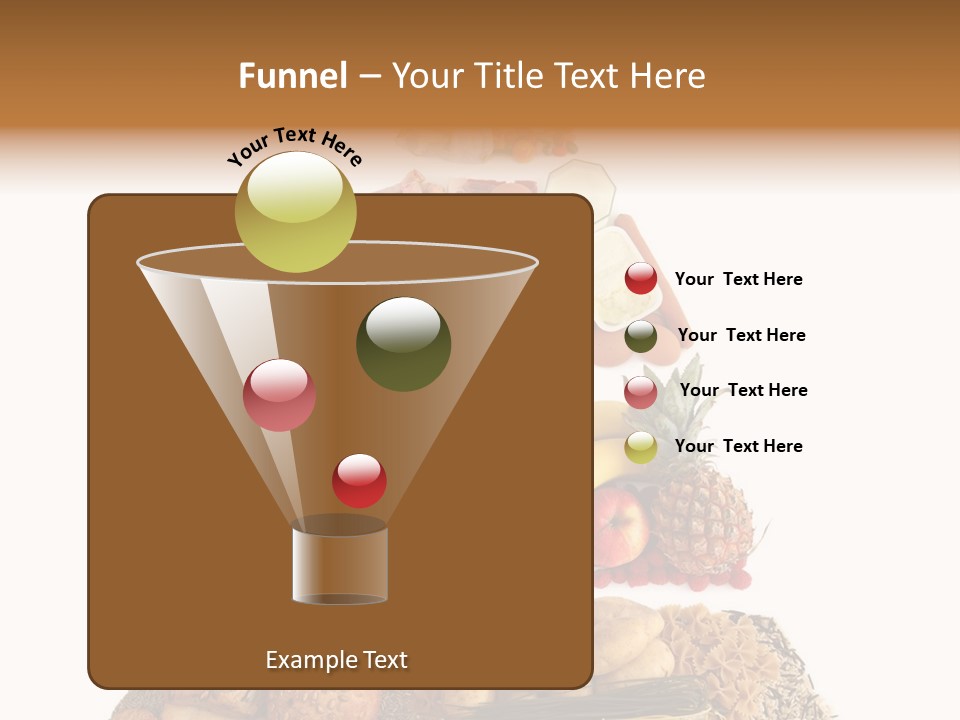 Funnel – Your Title Text Here

Your Text Here

Your Text Here

Your Text Here

Your Text Here

Your Text Here

Example Text